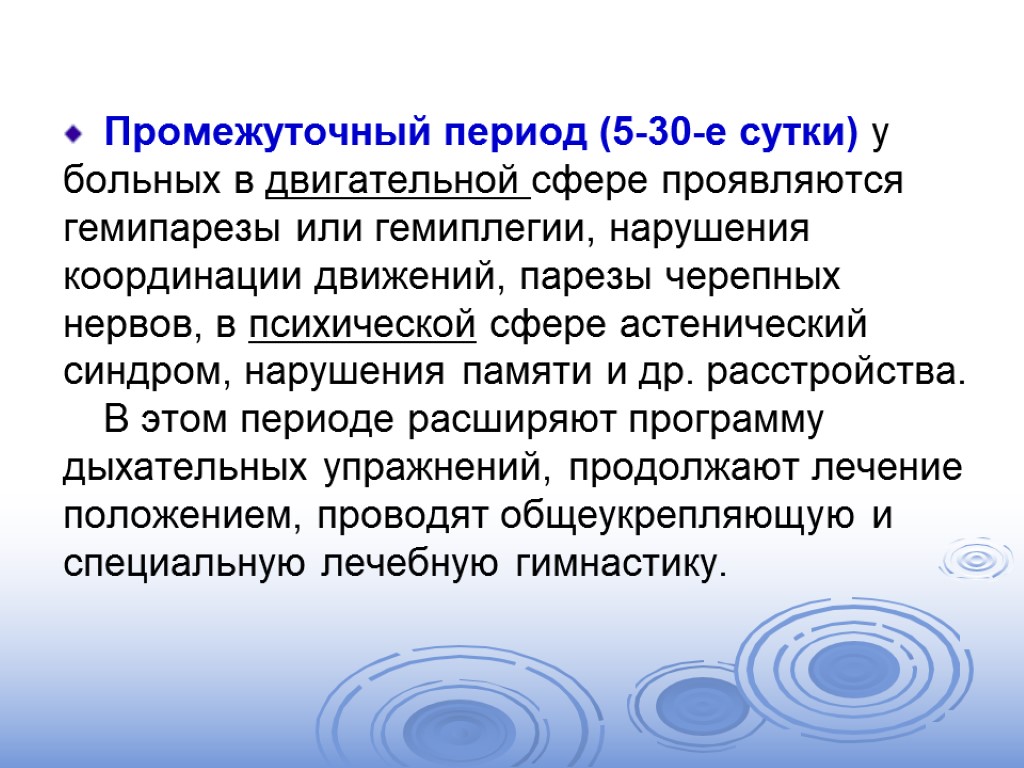 Промежуточный период (5-30-е сутки) у больных в двигательной сфере проявляются гемипарезы или гемиплегии, нарушения координации движений, парезы черепных нервов, в психической сфере астенический синдром, нарушения памяти и др. расстройства.

В этом периоде расширяют программу дыхательных упражнений, продолжают лечение положением, проводят общеукрепляющую и специальную лечебную гимнастику.